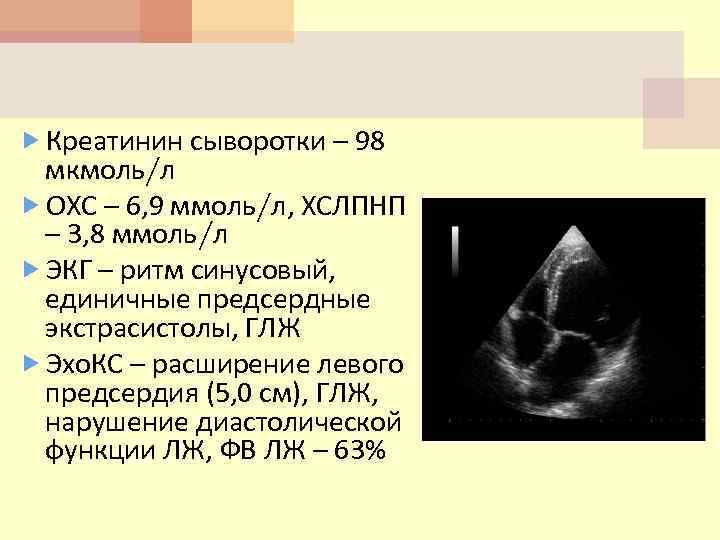 Креатинин сыворотки – 98 мкмоль/л

ОХС – 6,9 ммоль/л, ХСЛПНП – 3,8 ммоль/л

ЭКГ – ритм синусовый, единичные предсердные экстрасистолы, ГЛЖ

ЭхоКС – расширение левого предсердия (5,0 см), ГЛЖ, нарушение диастолической функции ЛЖ, ФВ ЛЖ – 63%